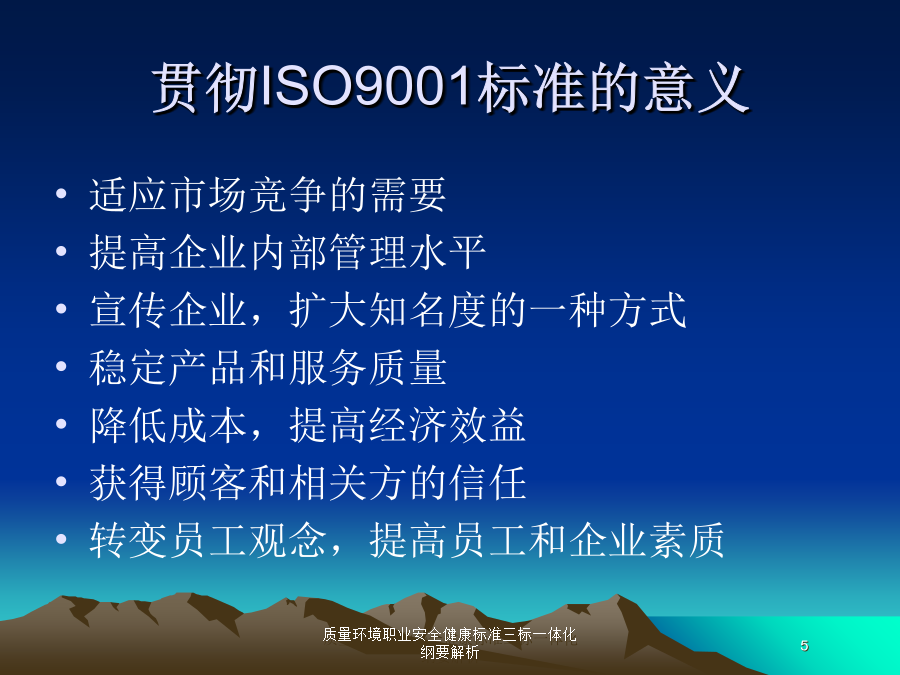 贯彻ISO9001标准的意义

• 适应市场竞争的需要
• 提高企业内部管理水平
• 宣传企业，扩大知名度的一种方式
• 稳定产品和服务质量
• 降低成本，提高经济效益
• 获得顾客和相关方的信任
• 转变员工观念，提高员工和企业素质

质量环境职业安全健康标准三标一体化纲要解析

5